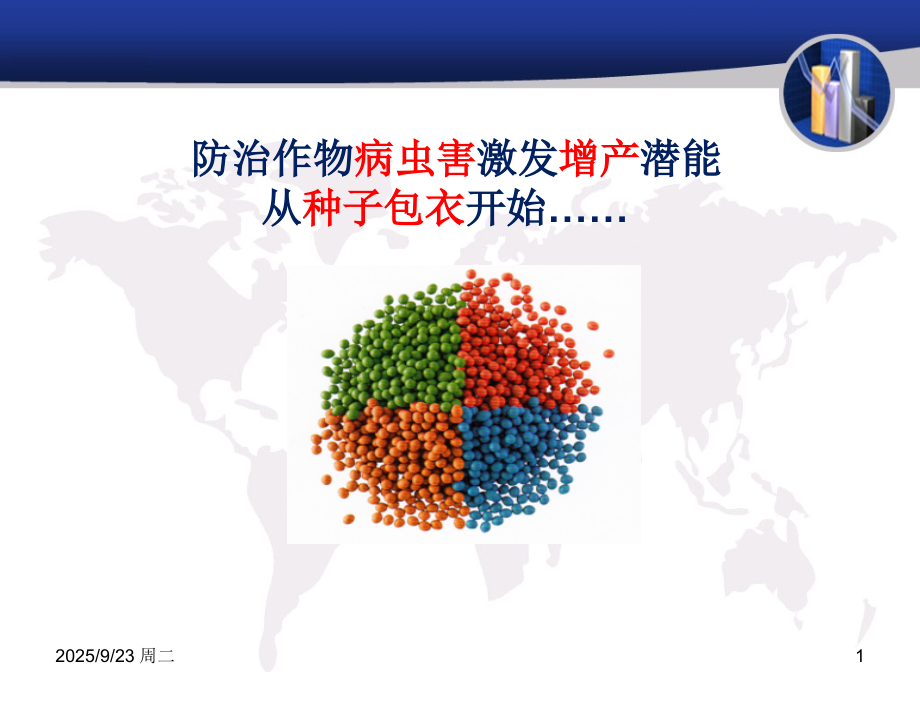 防治作物病虫害激发增产潜能
从种子包衣开始……

2025/9/23 周二

1